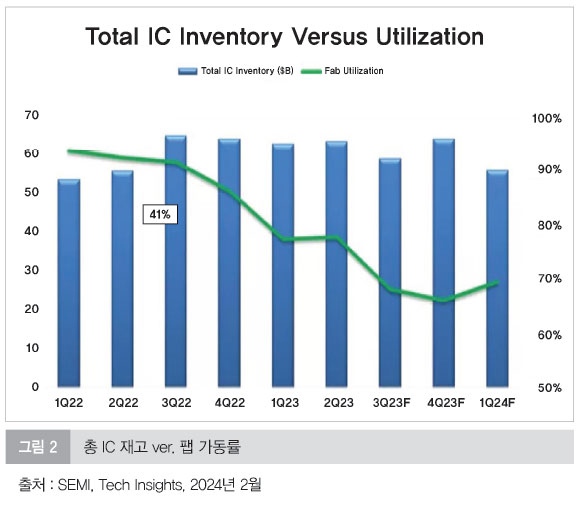 Total IC Inventory Versus Utilization

Total IC Inventory ($B)   Fab Utilization

70
60
50
40
30
20
10
0

100%
90%
80%
70%
60%
50%

41%

1Q22 2Q22 3Q22 4Q22 1Q23 2Q23 3Q23F 4Q23F 1Q24F

그림 2 총 IC 재고 ver. 팹 가동률

출처 : SEMI, Tech Insights, 2024년 2월